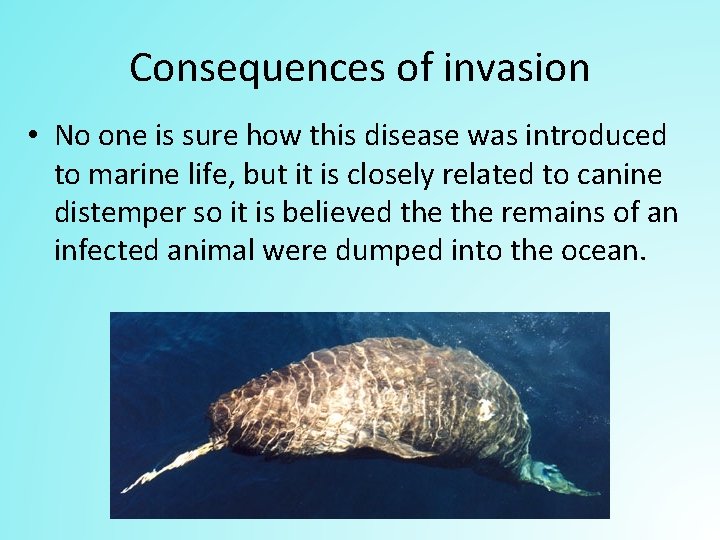 Consequences of invasion

• No one is sure how this disease was introduced to marine life, but it is closely related to canine distemper so it is believed the the remains of an infected animal were dumped into the ocean.